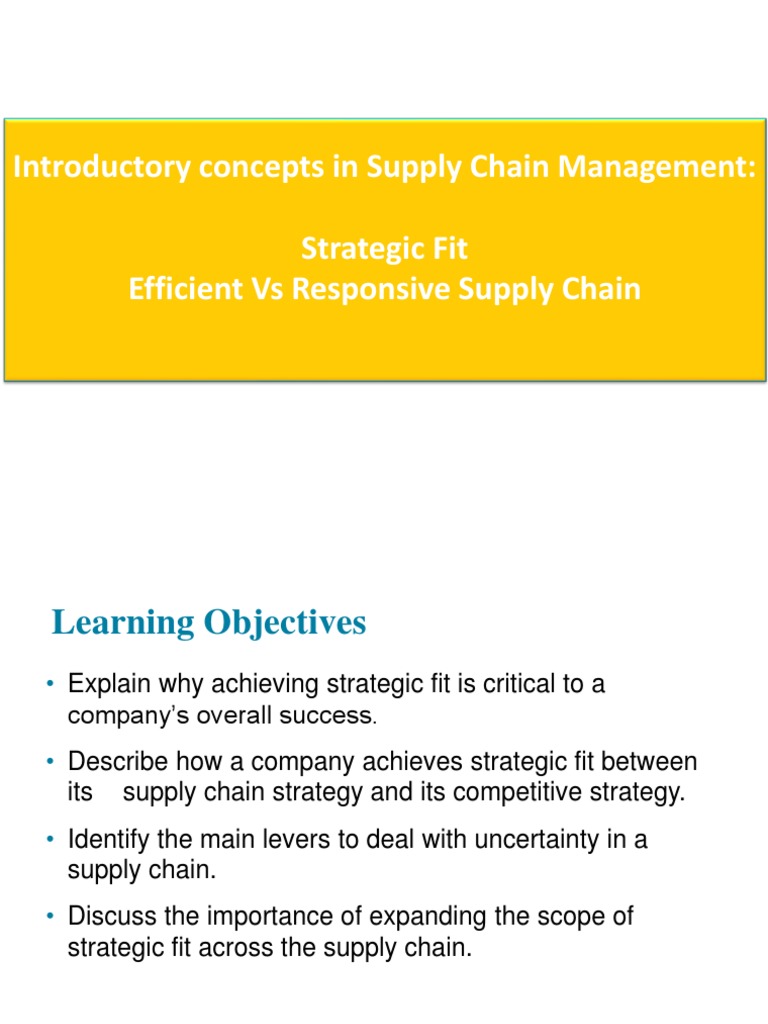 Introductory concepts in Supply Chain Management:

Strategic Fit
Efficient Vs Responsive Supply Chain

Learning Objectives

• Explain why achieving strategic fit is critical to a company's overall success.

• Describe how a company achieves strategic fit between its supply chain strategy and its competitive strategy.

• Identify the main levers to deal with uncertainty in a supply chain.

• Discuss the importance of expanding the scope of strategic fit across the supply chain.